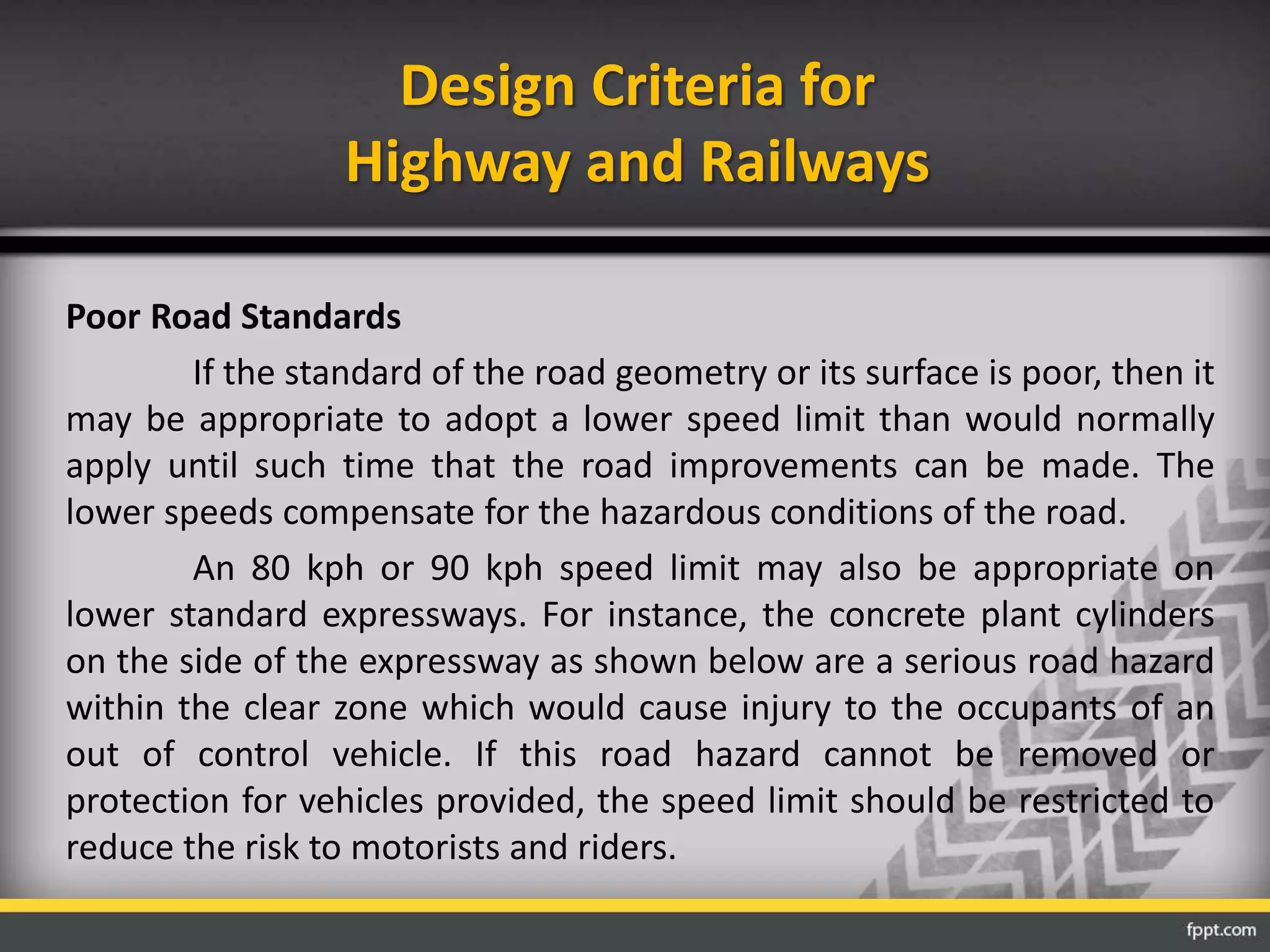 Design Criteria for Highway and Railways

Poor Road Standards

If the standard of the road geometry or its surface is poor, then it may be appropriate to adopt a lower speed limit than would normally apply until such time that the road improvements can be made. The lower speeds compensate for the hazardous conditions of the road.

An 80 kph or 90 kph speed limit may also be appropriate on lower standard expressways. For instance, the concrete plant cylinders on the side of the expressway as shown below are a serious road hazard within the clear zone which would cause injury to the occupants of an out of control vehicle. If this road hazard cannot be removed or protection for vehicles provided, the speed limit should be restricted to reduce the risk to motorists and riders.

fppt.com